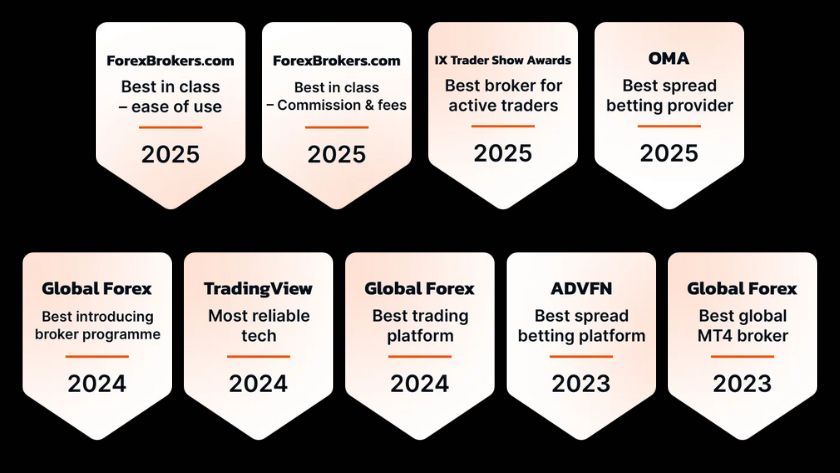 ForexBrokers.com
Best in class – ease of use
2025

ForexBrokers.com
Best in class – Commission & fees
2025

IX Trader Show Awards
Best broker for active traders
2025

OMA
Best spread betting provider
2025

Global Forex
Best introducing broker programme
2024

TradingView
Most reliable tech
2024

Global Forex
Best trading platform
2024

ADVFN
Best spread betting platform
2023

Global Forex
Best global MT4 broker
2023